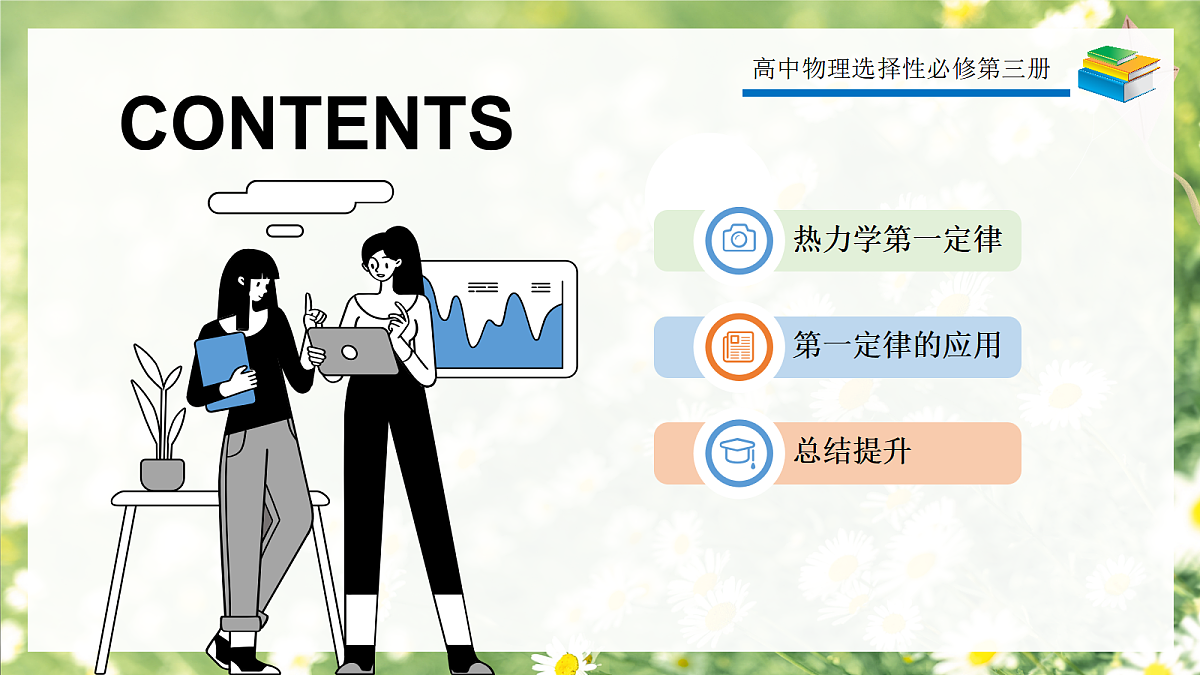 高中物理选择性必修第三册

CONTENTS

热力学第一定律

第一定律的应用

总结提升